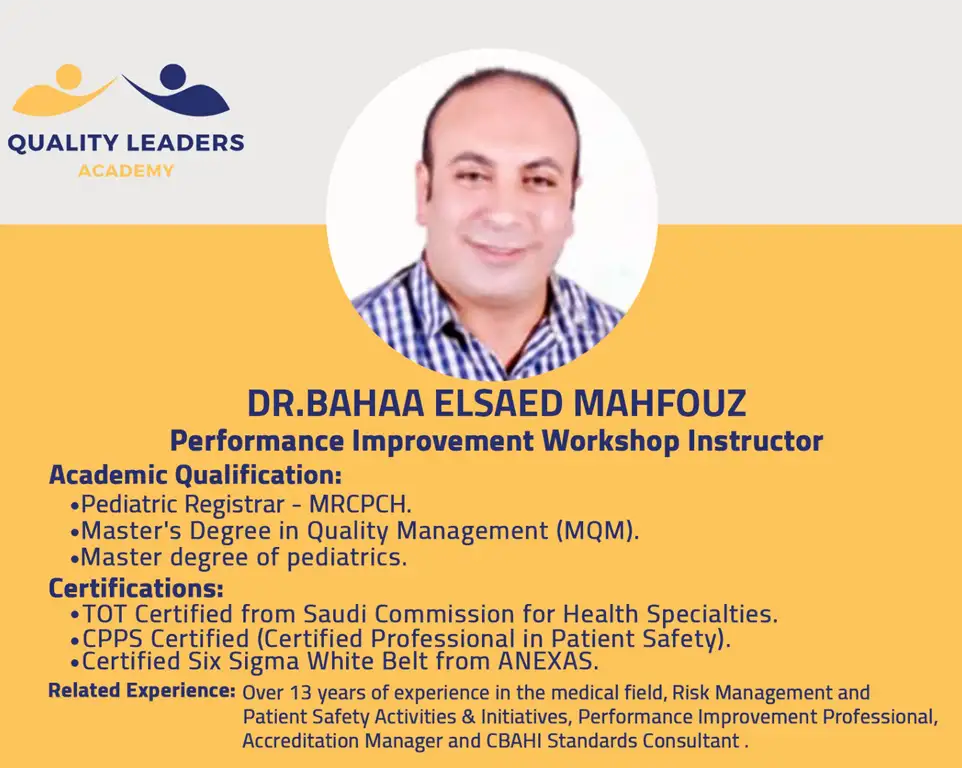 QUALITY LEADERS
ACADEMY

DR.BAHAA ELSAED MAHFOUZ
Performance Improvement Workshop Instructor

Academic Qualification:
•Pediatric Registrar - MRCPCH.
•Master's Degree in Quality Management (MQM).
•Master degree of pediatrics.

Certifications:
•TOT Certified from Saudi Commission for Health Specialties.
•CPPS Certified (Certified Professional in Patient Safety).
•Certified Six Sigma White Belt from ANEXAS.

Related Experience: Over 13 years of experience in the medical field, Risk Management and Patient Safety Activities & Initiatives, Performance Improvement Professional, Accreditation Manager and CBAHI Standards Consultant .